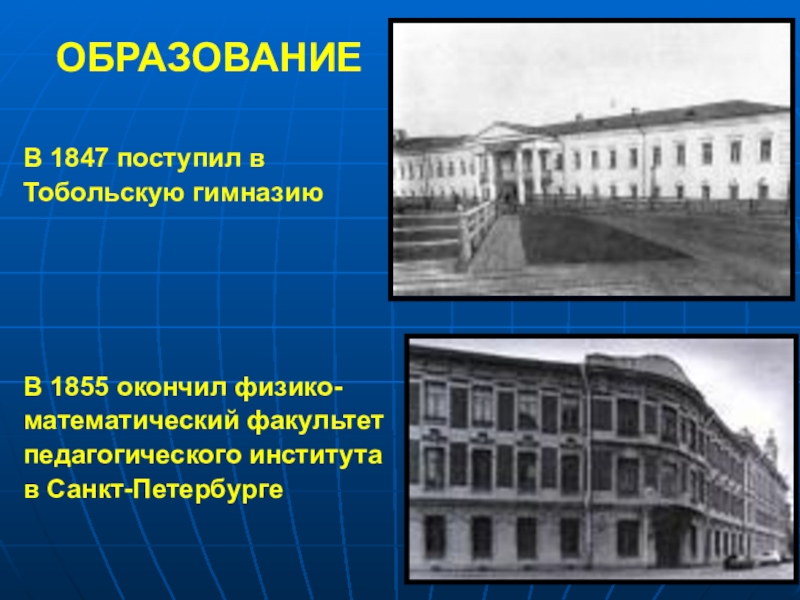 ОБРАЗОВАНИЕ

В 1847 поступил в Тобольскую гимназию

В 1855 окончил физико-математический факультет педагогического института в Санкт-Петербурге